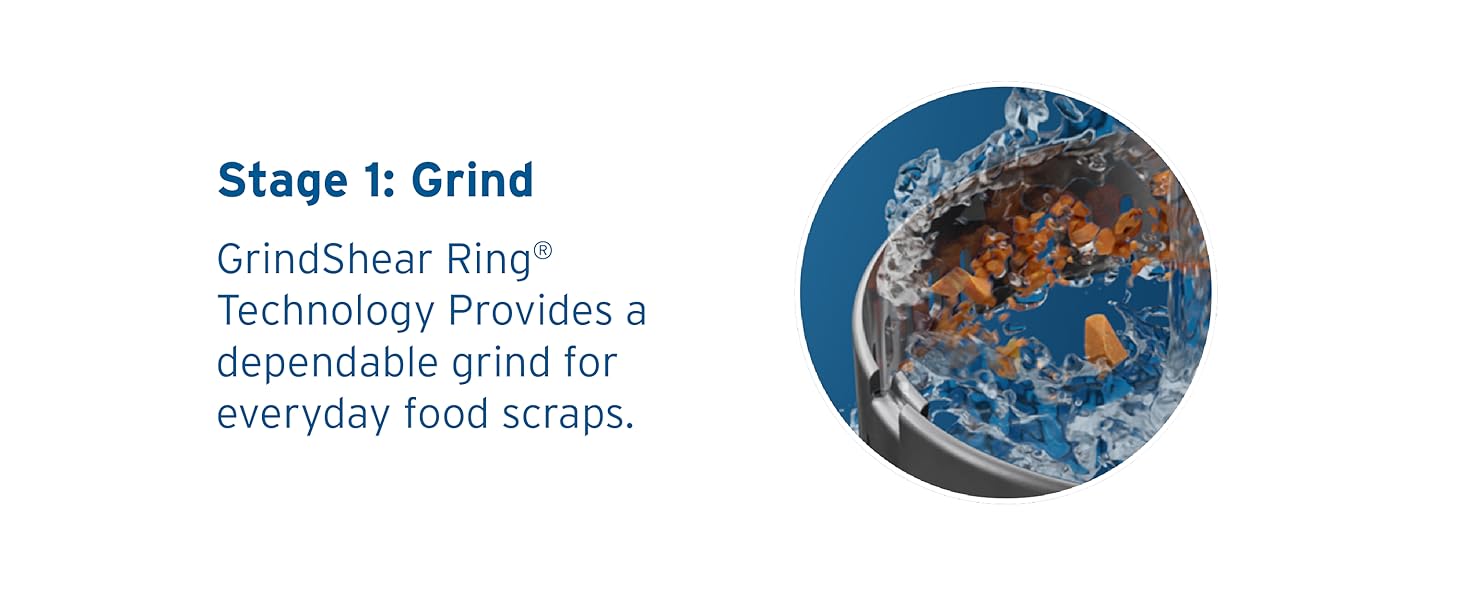 Stage 1: Grind

GrindShear Ring® Technology Provides a dependable grind for everyday food scraps.